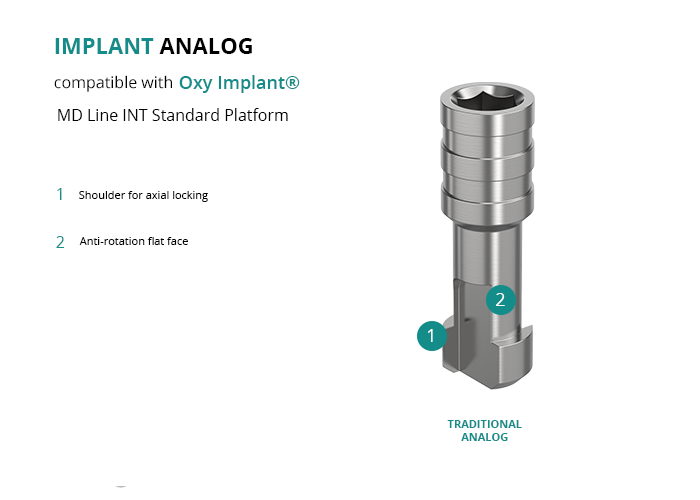 IMPLANT ANALOG

compatible with Oxy Implant®

MD Line INT Standard Platform

1 Shoulder for axial locking

2 Anti-rotation flat face

2

1

TRADITIONAL ANALOG